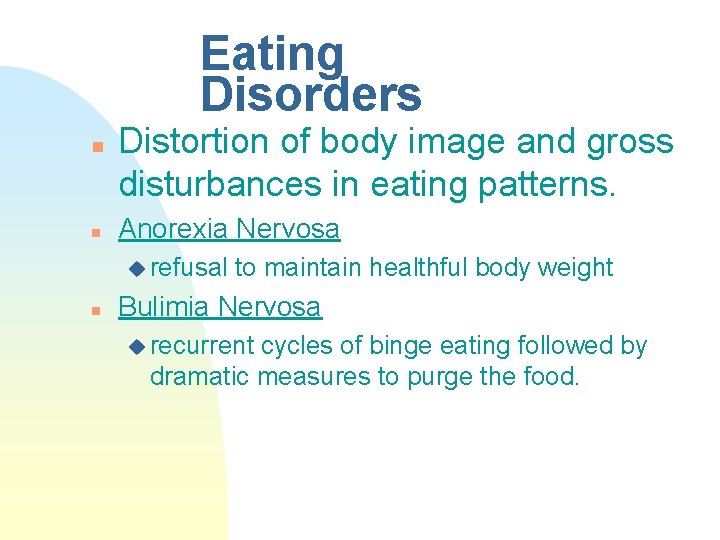 Eating Disorders

- Distortion of body image and gross disturbances in eating patterns.
- Anorexia Nervosa
  - refusal to maintain healthful body weight
- Bulimia Nervosa
  - recurrent cycles of binge eating followed by dramatic measures to purge the food.